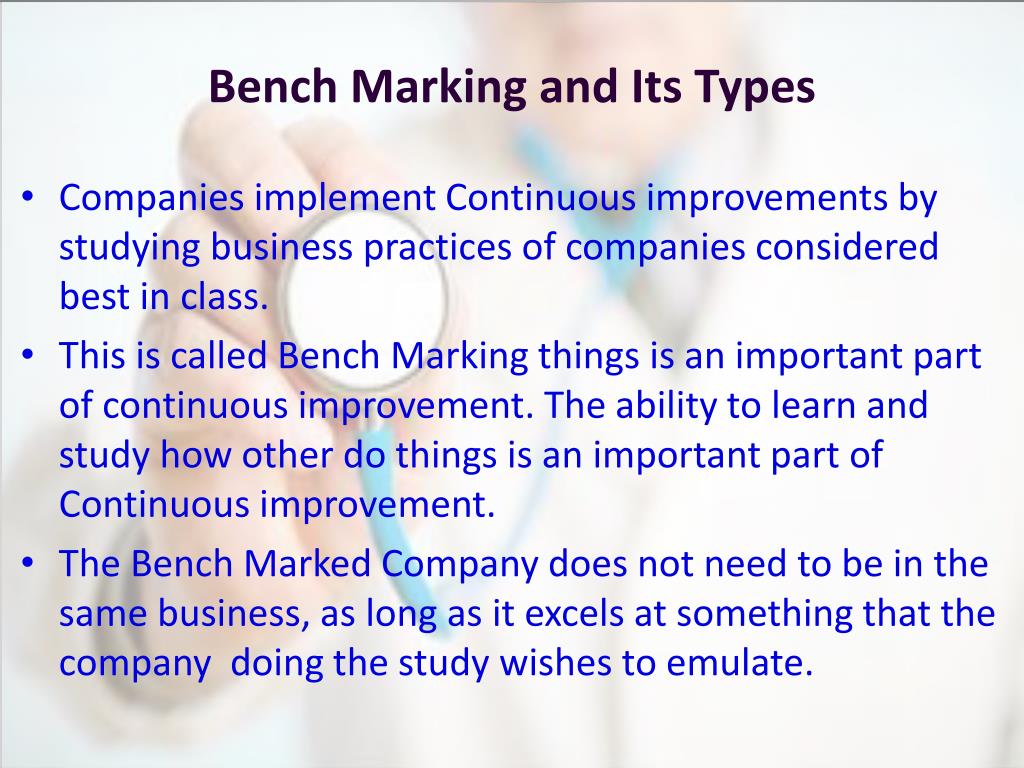 Bench Marking and Its Types

• Companies implement Continuous improvements by studying business practices of companies considered best in class.
• This is called Bench Marking things is an important part of continuous improvement. The ability to learn and study how other do things is an important part of Continuous improvement.
• The Bench Marked Company does not need to be in the same business, as long as it excels at something that the company  doing the study wishes to emulate.